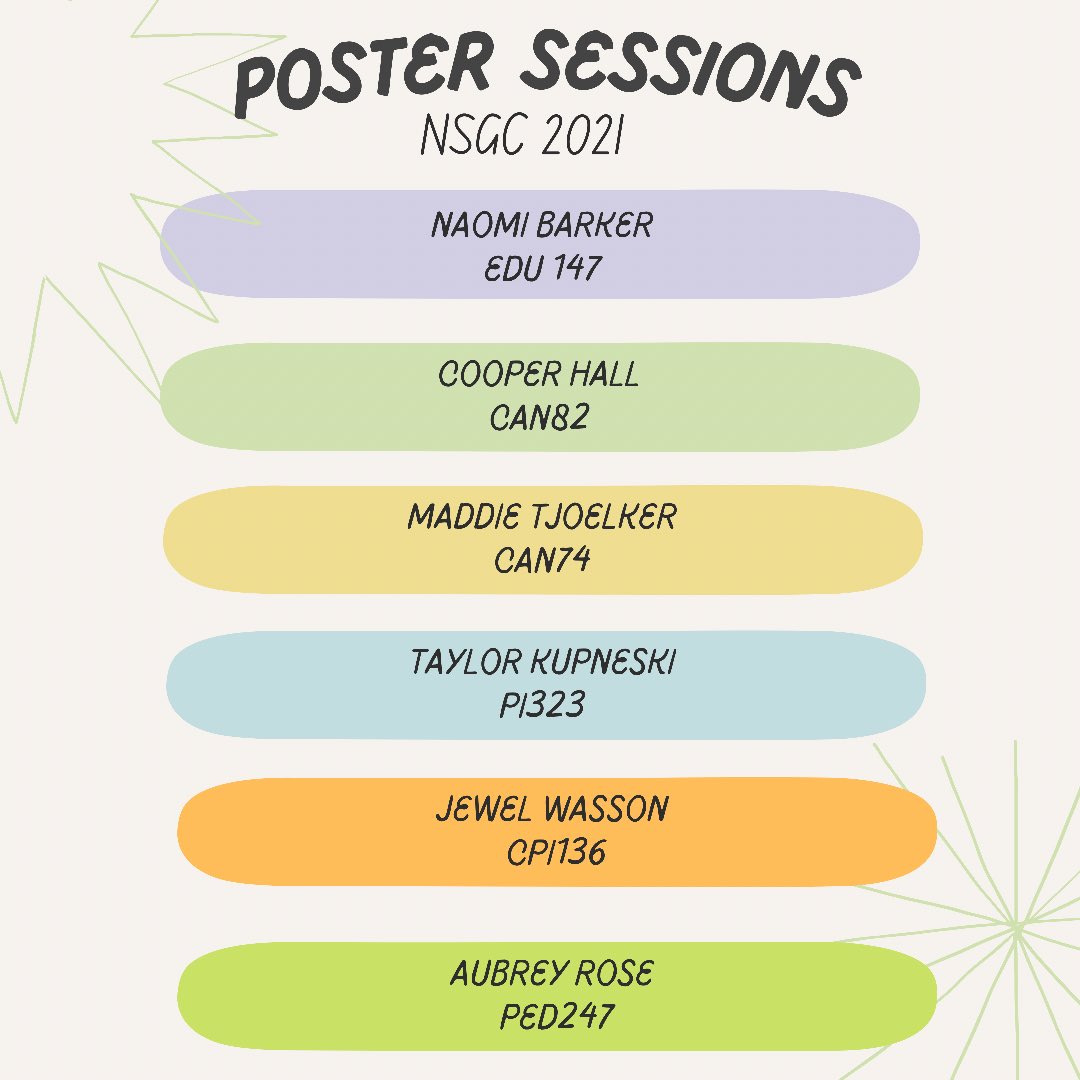 POSTER SESSIONS
NSGC 2021

NAOMI BARKER
EDU 147

COOPER HALL
CAN82

MADDIE TJOELKER
CAN74

TAYLOR KUPNESKI
PI323

JEWEL WASSON
CPI136

AUBREY ROSE
PED247